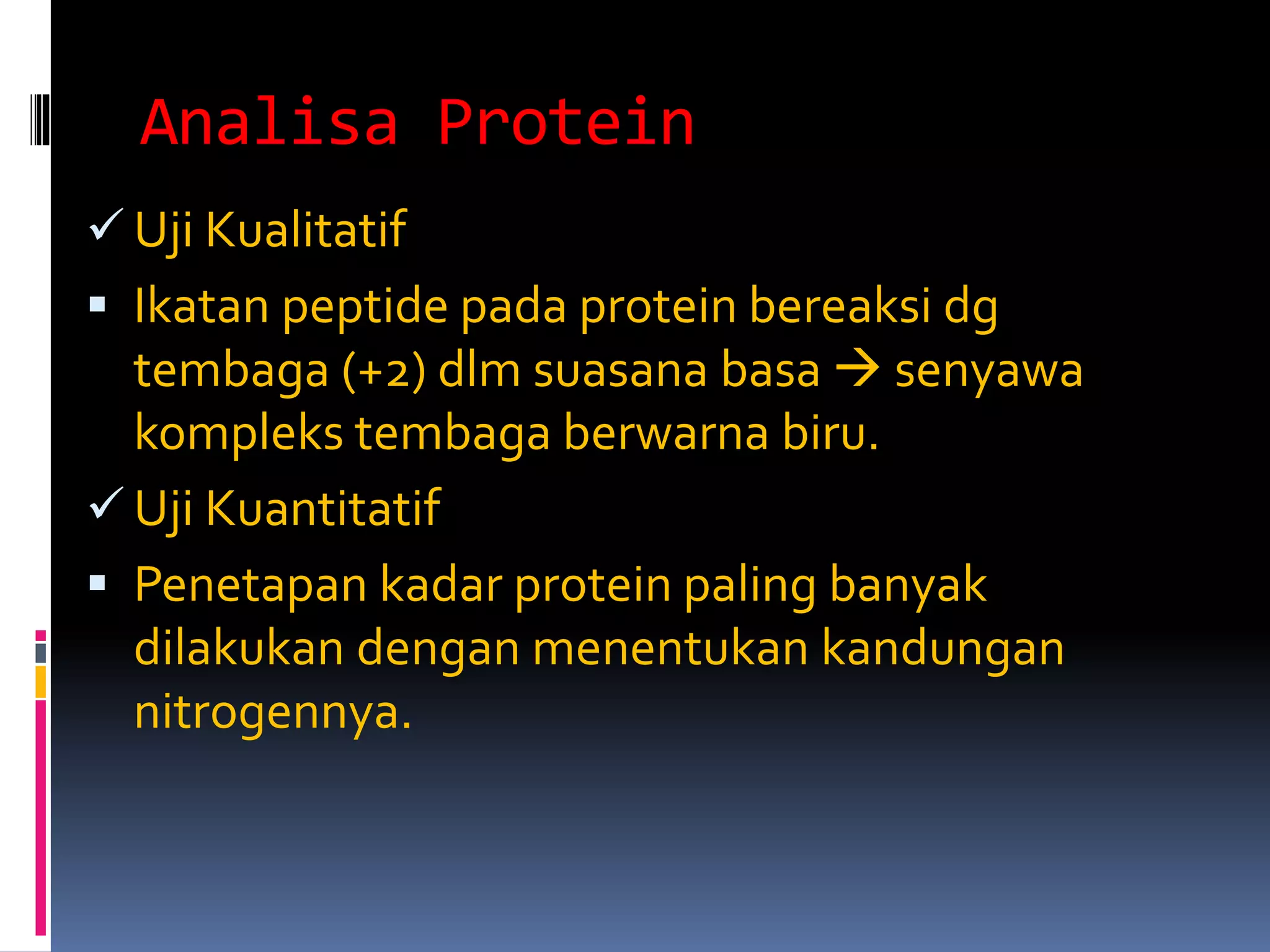 Analisa Protein

✓ Uji Kualitatif

▪ Ikatan peptide pada protein bereaksi dg tembaga (+2) dlm suasana basa → senyawa kompleks tembaga berwarna biru.

✓ Uji Kuantitatif

▪ Penetapan kadar protein paling banyak dilakukan dengan menentukan kandungan nitrogennya.